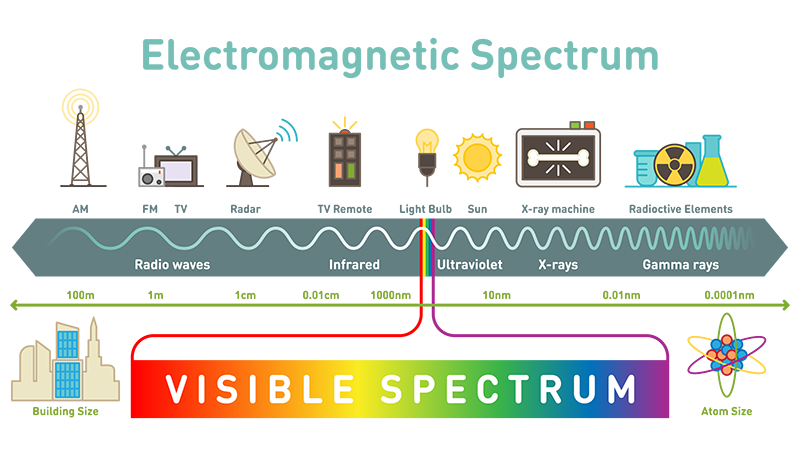 Electromagnetic Spectrum

AM FM TV Radar TV Remote Light Bulb Sun X-ray machine Radioctive Elements

Radio waves Infrared Ultraviolet X-rays Gamma rays

100m 1m 1cm 0.01cm 1000nm 10nm 0.01nm 0.0001nm

Building Size

VISIBLE SPECTRUM

Atom Size